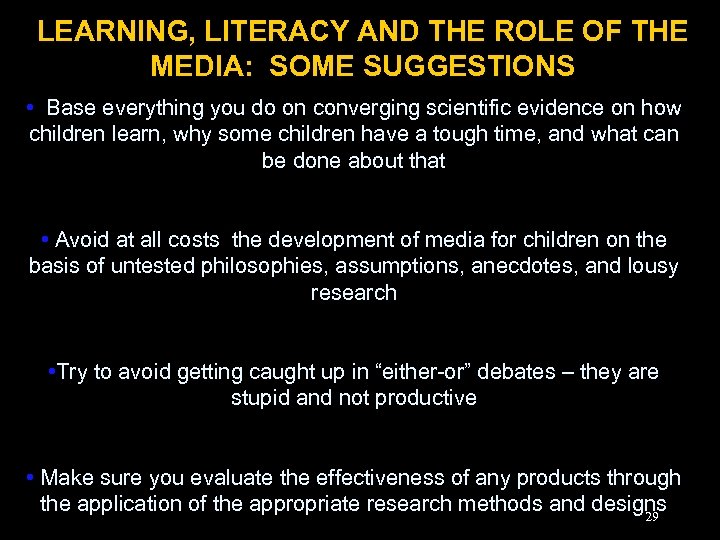 LEARNING, LITERACY AND THE ROLE OF THE MEDIA: SOME SUGGESTIONS

• Base everything you do on converging scientific evidence on how children learn, why some children have a tough time, and what can be done about that

• Avoid at all costs the development of media for children on the basis of untested philosophies, assumptions, anecdotes, and lousy research

•Try to avoid getting caught up in “either-or” debates – they are stupid and not productive

• Make sure you evaluate the effectiveness of any products through the application of the appropriate research methods and designs

29